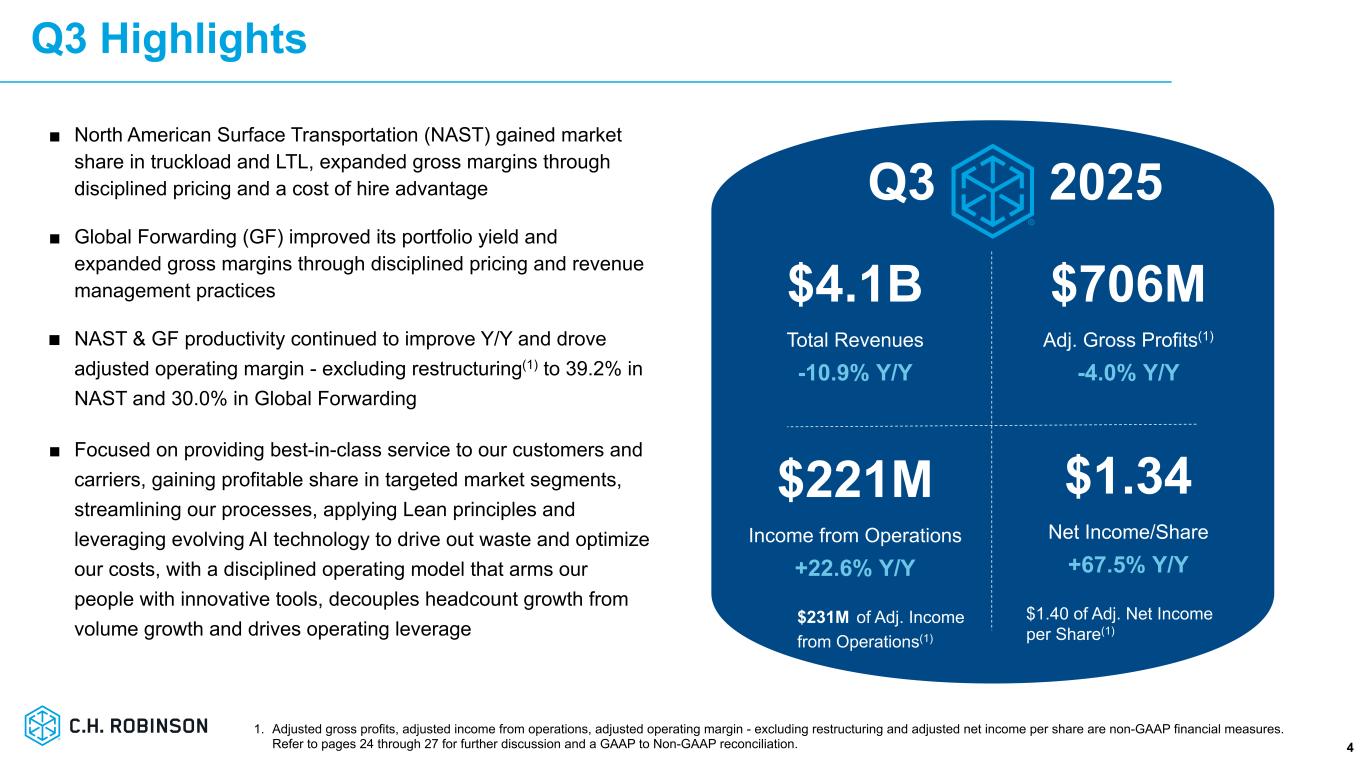 Q3 Highlights

■ North American Surface Transportation (NAST) gained market share in truckload and LTL, expanded gross margins through disciplined pricing and a cost of hire advantage

■ Global Forwarding (GF) improved its portfolio yield and expanded gross margins through disciplined pricing and revenue management practices

■ NAST & GF productivity continued to improve Y/Y and drove adjusted operating margin - excluding restructuring$^{(1)}$ to 39.2% in NAST and 30.0% in Global Forwarding

■ Focused on providing best-in-class service to our customers and carriers, gaining profitable share in targeted market segments, streamlining our processes, applying Lean principles and leveraging evolving AI technology to drive out waste and optimize our costs, with a disciplined operating model that arms our people with innovative tools, decouples headcount growth from volume growth and drives operating leverage

Q3 2025

$4.1B
Total Revenues
-10.9% Y/Y

$706M
Adj. Gross Profits$^{(1)}$
-4.0% Y/Y

$221M
Income from Operations
+22.6% Y/Y
$231M of Adj. Income from Operations$^{(1)}$

$1.34
Net Income/Share
+67.5% Y/Y
$1.40 of Adj. Net Income per Share$^{(1)}$

C.H. ROBINSON

1. Adjusted gross profits, adjusted income from operations, adjusted operating margin - excluding restructuring and adjusted net income per share are non-GAAP financial measures. Refer to pages 24 through 27 for further discussion and a GAAP to Non-GAAP reconciliation.

4